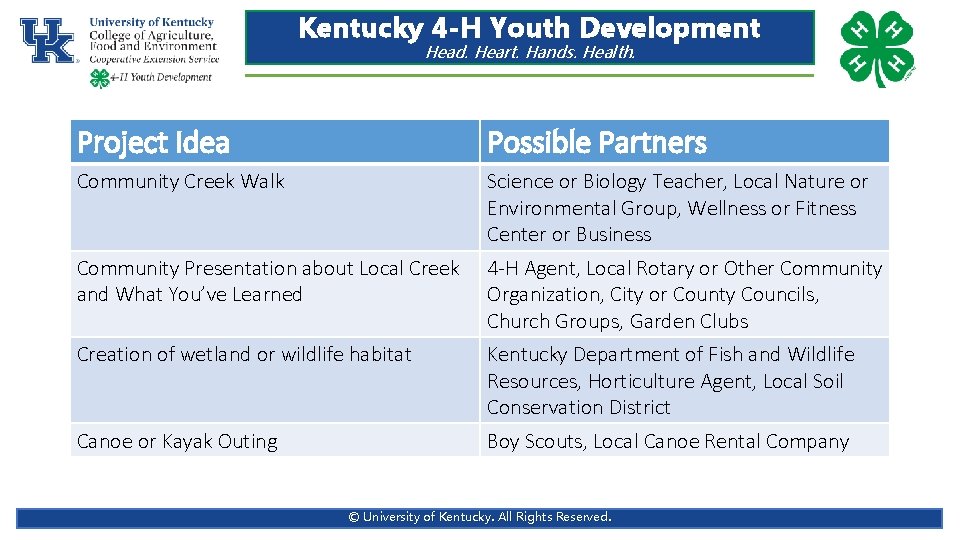 UK University of Kentucky College of Agriculture, Food and Environment Cooperative Extension Service 4-H Youth Development

Kentucky 4-H Youth Development
Head. Heart. Hands. Health.

H H H H

| Project Idea | Possible Partners |
|---|---|
| Community Creek Walk | Science or Biology Teacher, Local Nature or Environmental Group, Wellness or Fitness Center or Business |
| Community Presentation about Local Creek and What You've Learned | 4-H Agent, Local Rotary or Other Community Organization, City or County Councils, Church Groups, Garden Clubs |
| Creation of wetland or wildlife habitat | Kentucky Department of Fish and Wildlife Resources, Horticulture Agent, Local Soil Conservation District |
| Canoe or Kayak Outing | Boy Scouts, Local Canoe Rental Company |

© University of Kentucky. All Rights Reserved.